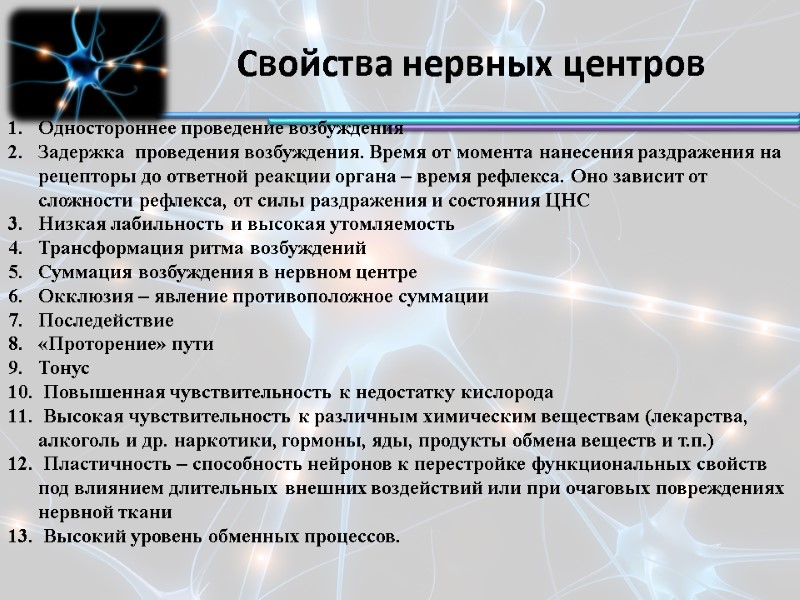 Свойства нервных центров

1. Одностороннее проведение возбуждения
2. Задержка проведения возбуждения. Время от момента нанесения раздражения на рецепторы до ответной реакции органа – время рефлекса. Оно зависит от сложности рефлекса, от силы раздражения и состояния ЦНС
3. Низкая лабильность и высокая утомляемость
4. Трансформация ритма возбуждений
5. Суммация возбуждения в нервном центре
6. Окклюзия – явление противоположное суммации
7. Последействие
8. «Проторение» пути
9. Тонус
10. Повышенная чувствительность к недостатку кислорода
11. Высокая чувствительность к различным химическим веществам (лекарства, алкоголь и др. наркотики, гормоны, яды, продукты обмена веществ и т.п.)
12. Пластичность – способность нейронов к перестройке функциональных свойств под влиянием длительных внешних воздействий или при очаговых повреждениях нервной ткани
13. Высокий уровень обменных процессов.